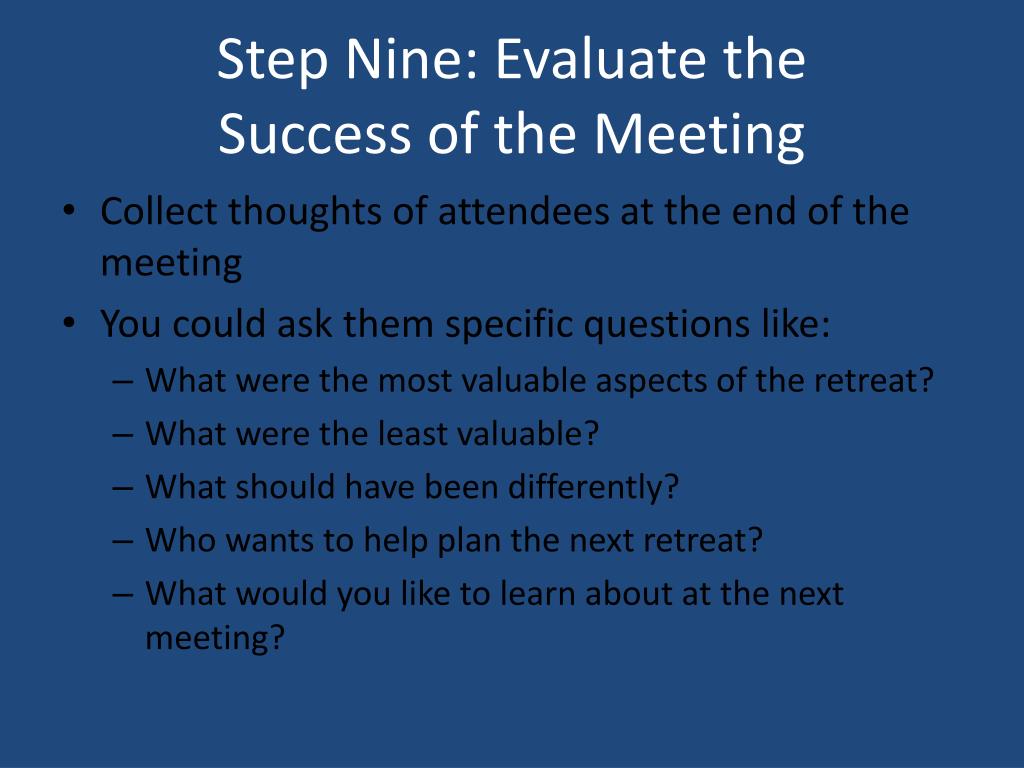 Step Nine: Evaluate the Success of the Meeting

• Collect thoughts of attendees at the end of the meeting
• You could ask them specific questions like:
– What were the most valuable aspects of the retreat?
– What were the least valuable?
– What should have been differently?
– Who wants to help plan the next retreat?
– What would you like to learn about at the next meeting?